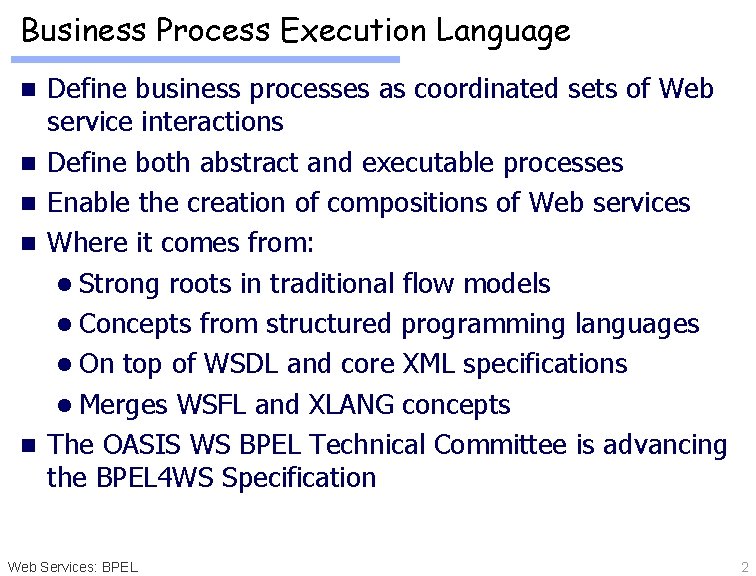 Business Process Execution Language

- Define business processes as coordinated sets of Web service interactions
- Define both abstract and executable processes
- Enable the creation of compositions of Web services
- Where it comes from:
  - Strong roots in traditional flow models
  - Concepts from structured programming languages
  - On top of WSDL and core XML specifications
  - Merges WSFL and XLANG concepts
- The OASIS WS BPEL Technical Committee is advancing the BPEL4WS Specification

Web Services: BPEL

2